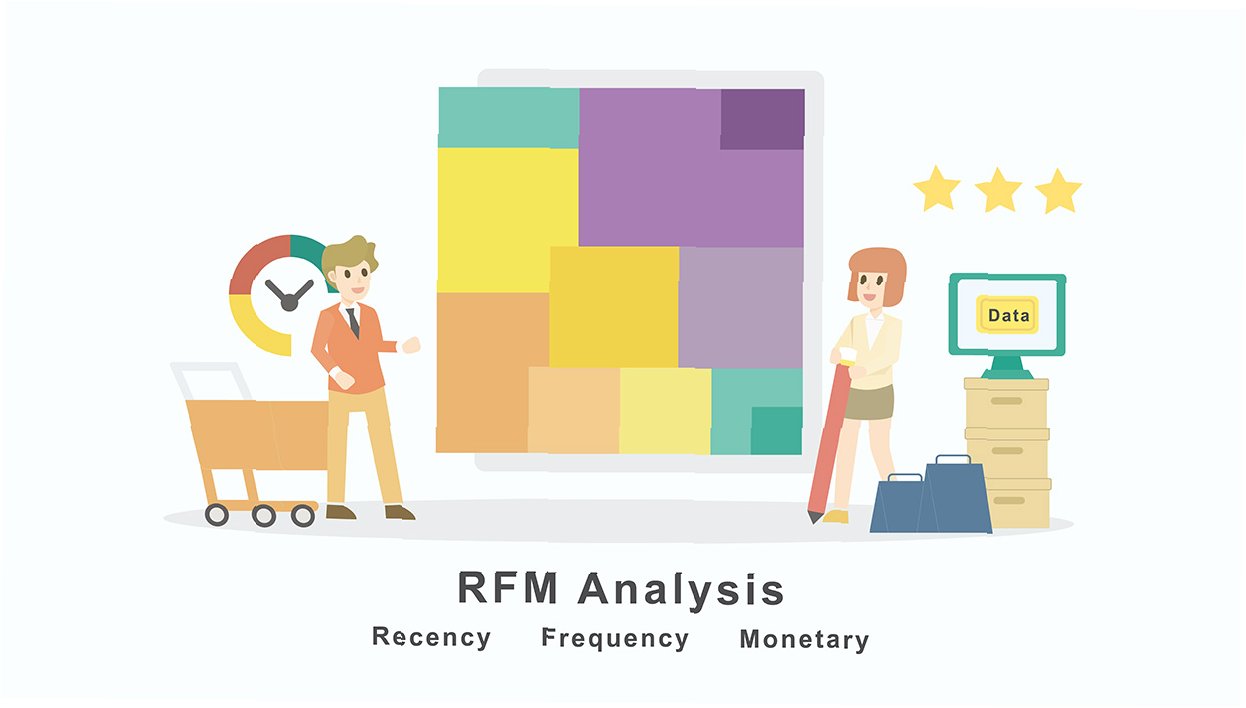 Data

RFM Analysis

Recency Frequency Monetary